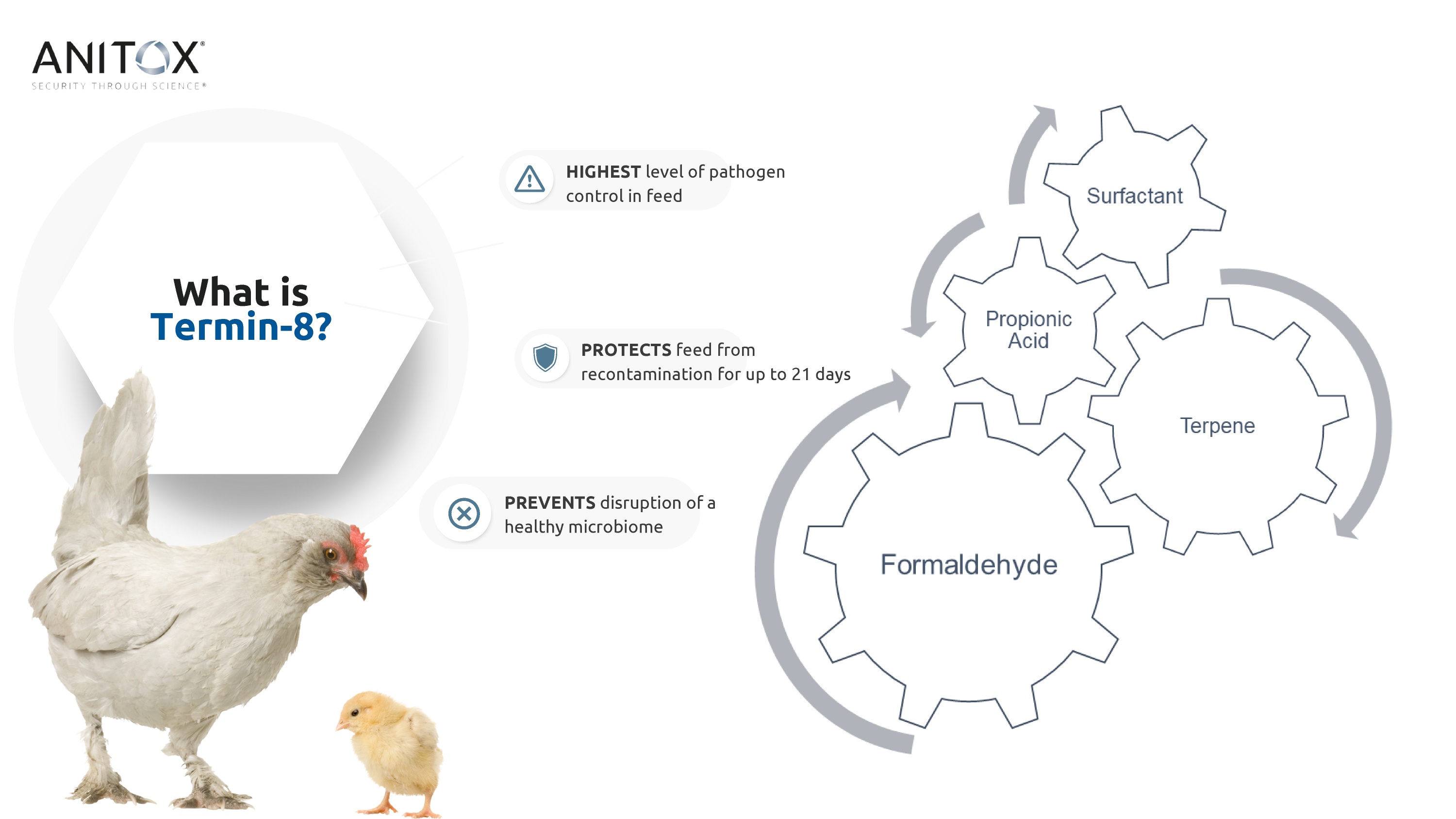 ANITOX®
SECURITY THROUGH SCIENCE®

What is
Termin-8?

HIGHEST level of pathogen control in feed

PROTECTS feed from recontamination for up to 21 days

PREVENTS disruption of a healthy microbiome

Surfactant

Propionic Acid

Terpene

Formaldehyde